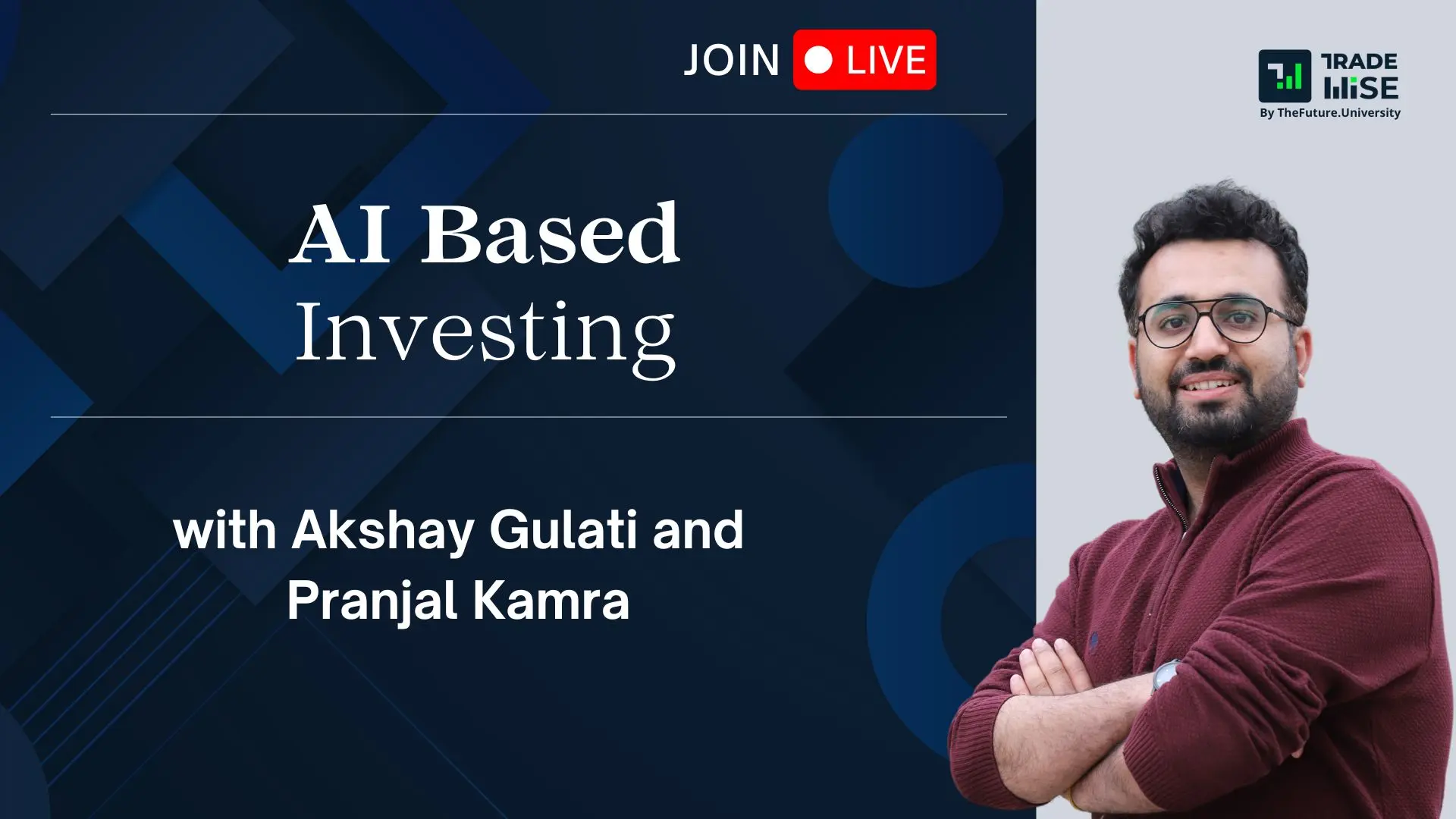 JOIN LIVE

TRADE WISE
By TheFuture.University

AI Based
Investing

with Akshay Gulati and
Pranjal Kamra